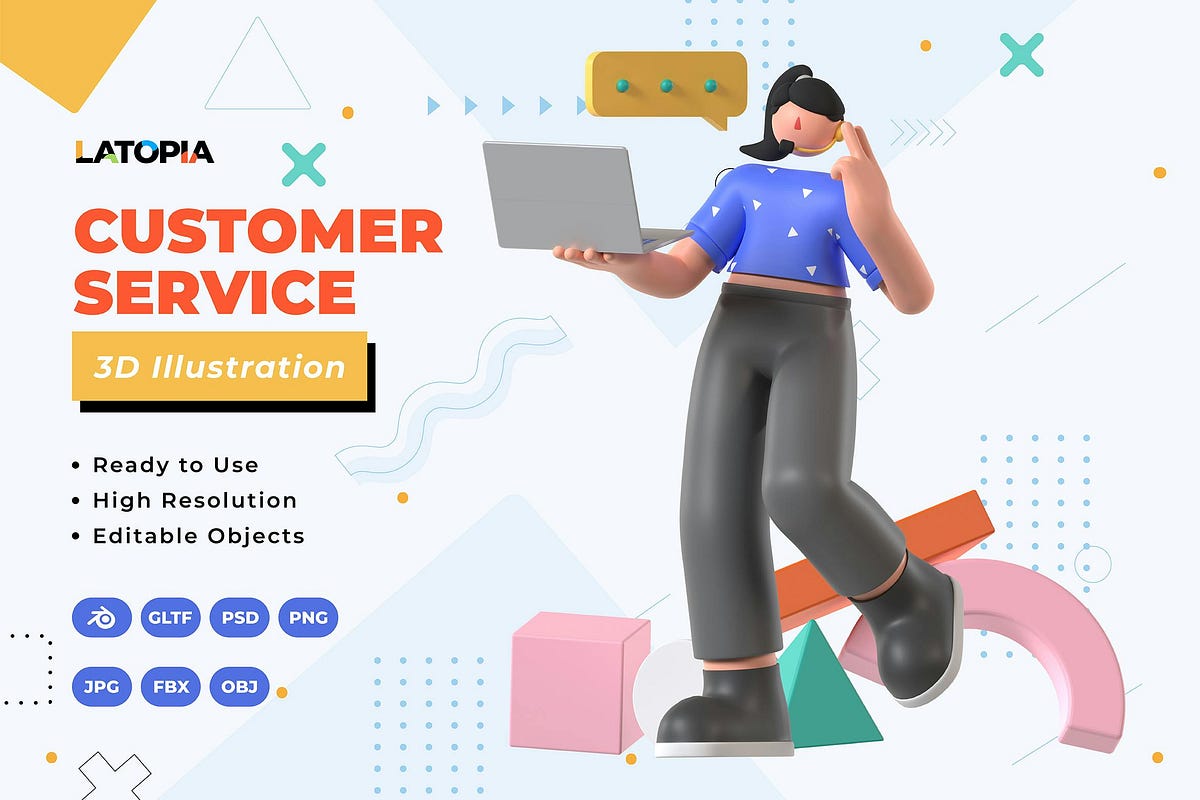 LATOPIA

CUSTOMER SERVICE

3D Illustration

• Ready to Use
• High Resolution
• Editable Objects

GLTF PSD PNG

JPG FBX OBJ